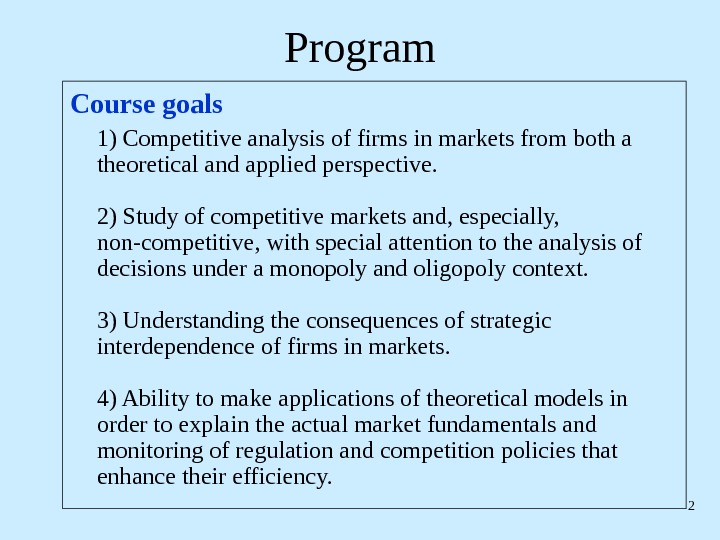 Program

Course goals

1) Competitive analysis of firms in markets from both a theoretical and applied perspective.

2) Study of competitive markets and, especially, non-competitive, with special attention to the analysis of decisions under a monopoly and oligopoly context.

3) Understanding the consequences of strategic interdependence of firms in markets.

4) Ability to make applications of theoretical models in order to explain the actual market fundamentals and monitoring of regulation and competition policies that enhance their efficiency.

2